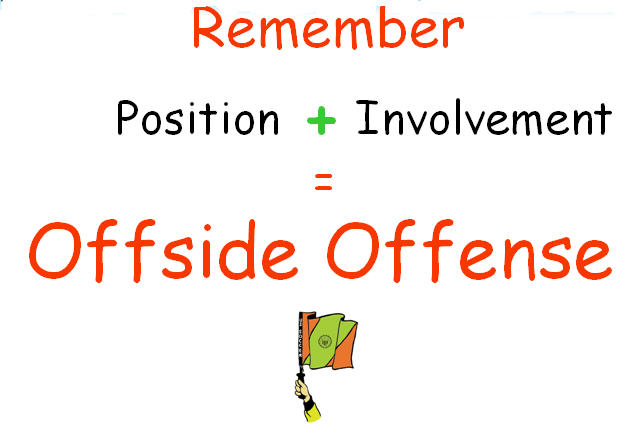 Remember

Position + Involvement

=

Offside Offense